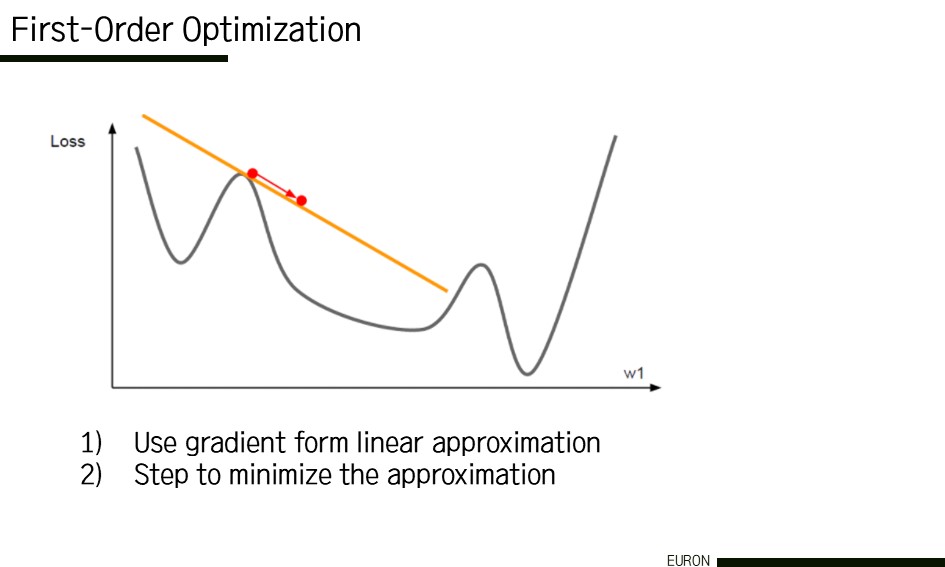 First-Order Optimization

Loss

w1

1) Use gradient form linear approximation
2) Step to minimize the approximation

EURON